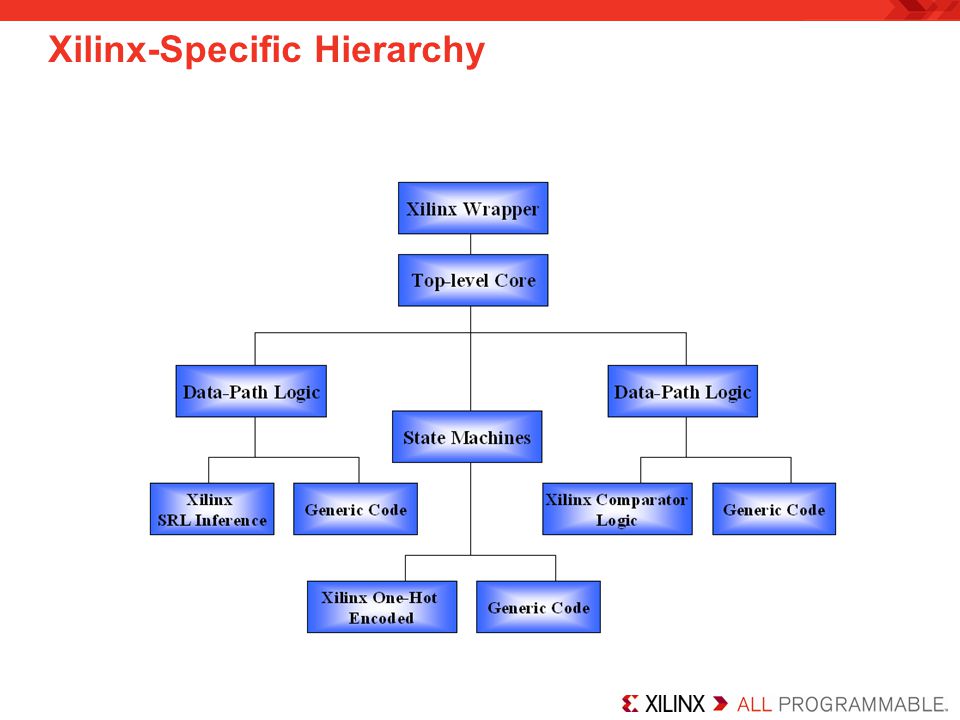 Xilinx-Specific Hierarchy

Xilinx Wrapper

Top-level Core

Data-Path Logic

State Machines

Data-Path Logic

Xilinx SRL Inference

Generic Code

Xilinx Comparator Logic

Generic Code

Xilinx One-Hot Encoded

Generic Code

XILINX ALL PROGRAMMABLE.